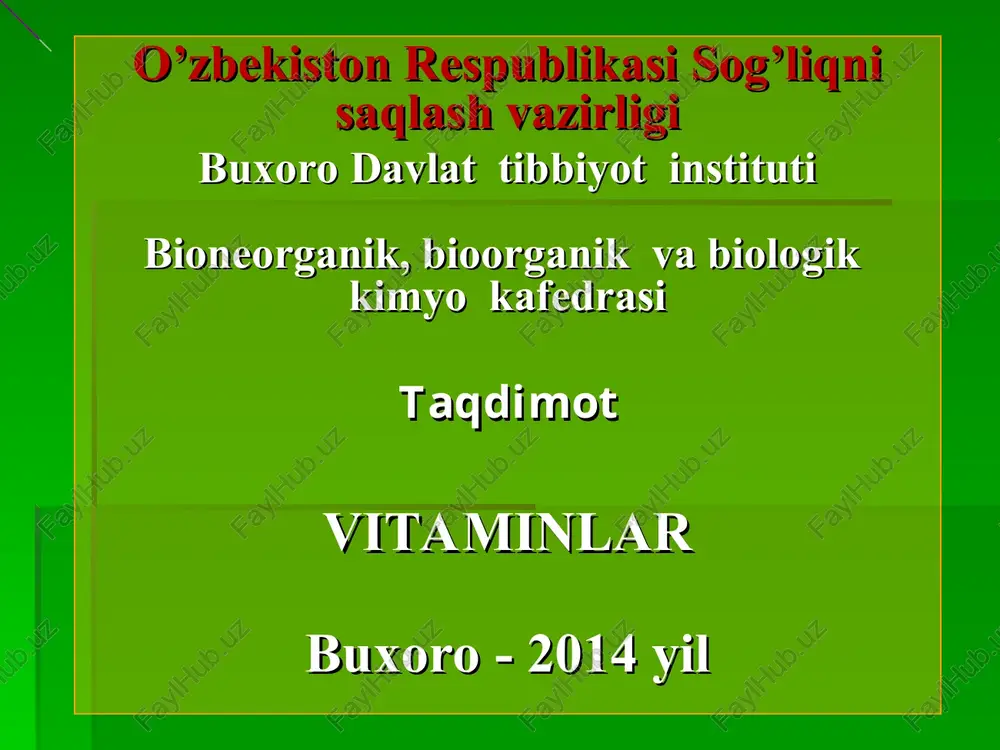 O’zbekiston Respublikasi Sog’liqni saqlash vazirligi

Buxoro Davlat tibbiyot instituti

Bioneorganik, bioorganik va biologik kimyo kafedrasi

Taqdimot

VITAMINLAR

Buxoro - 2014 yil

FaylHub.uz